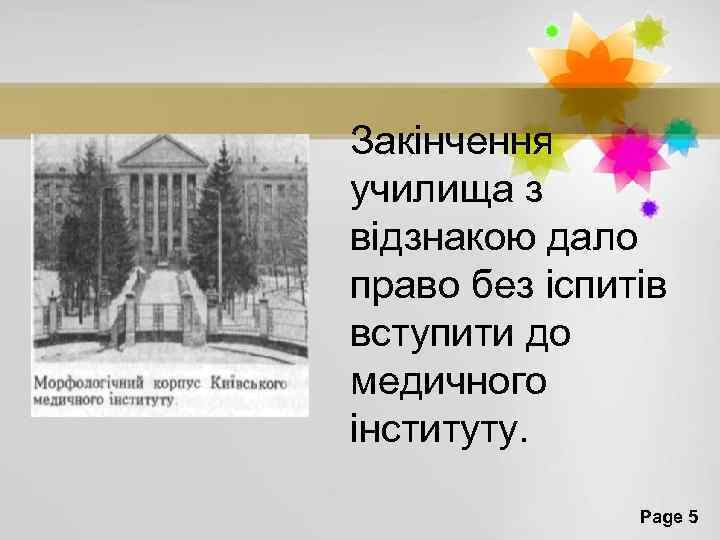 Морфологічний корпус Київського медичного інституту.

Закінчення училища з відзнакою дало право без іспитів вступити до медичного інституту.

Page 5